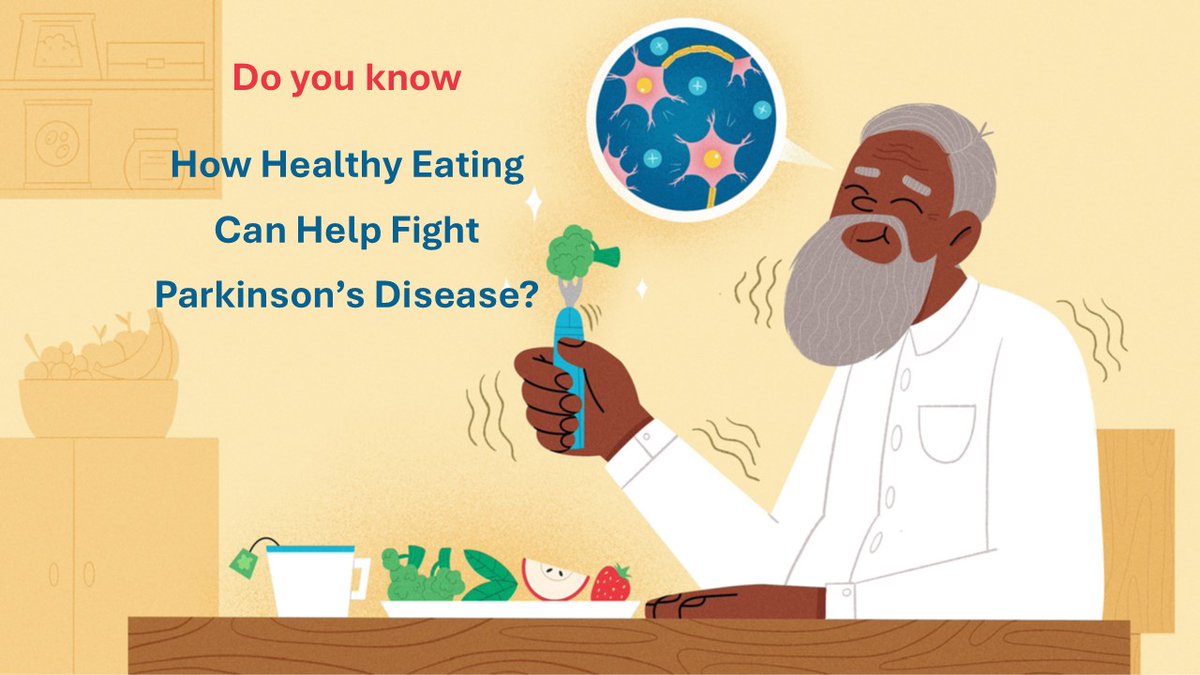 Do you know

How Healthy Eating Can Help Fight Parkinson's Disease?